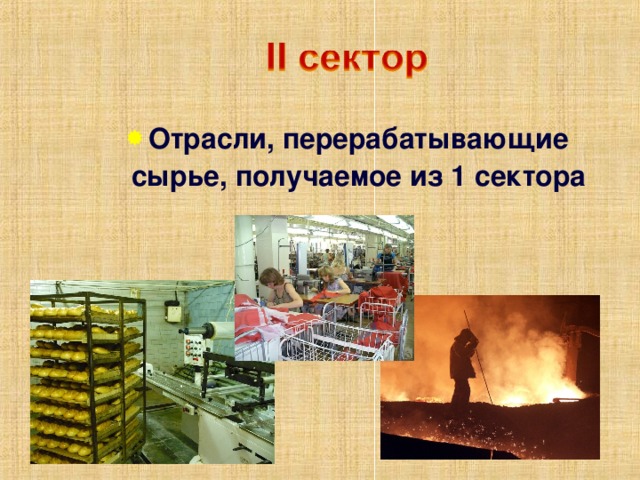 II сектор

Отрасли, перерабатывающие сырье, получаемое из 1 сектора